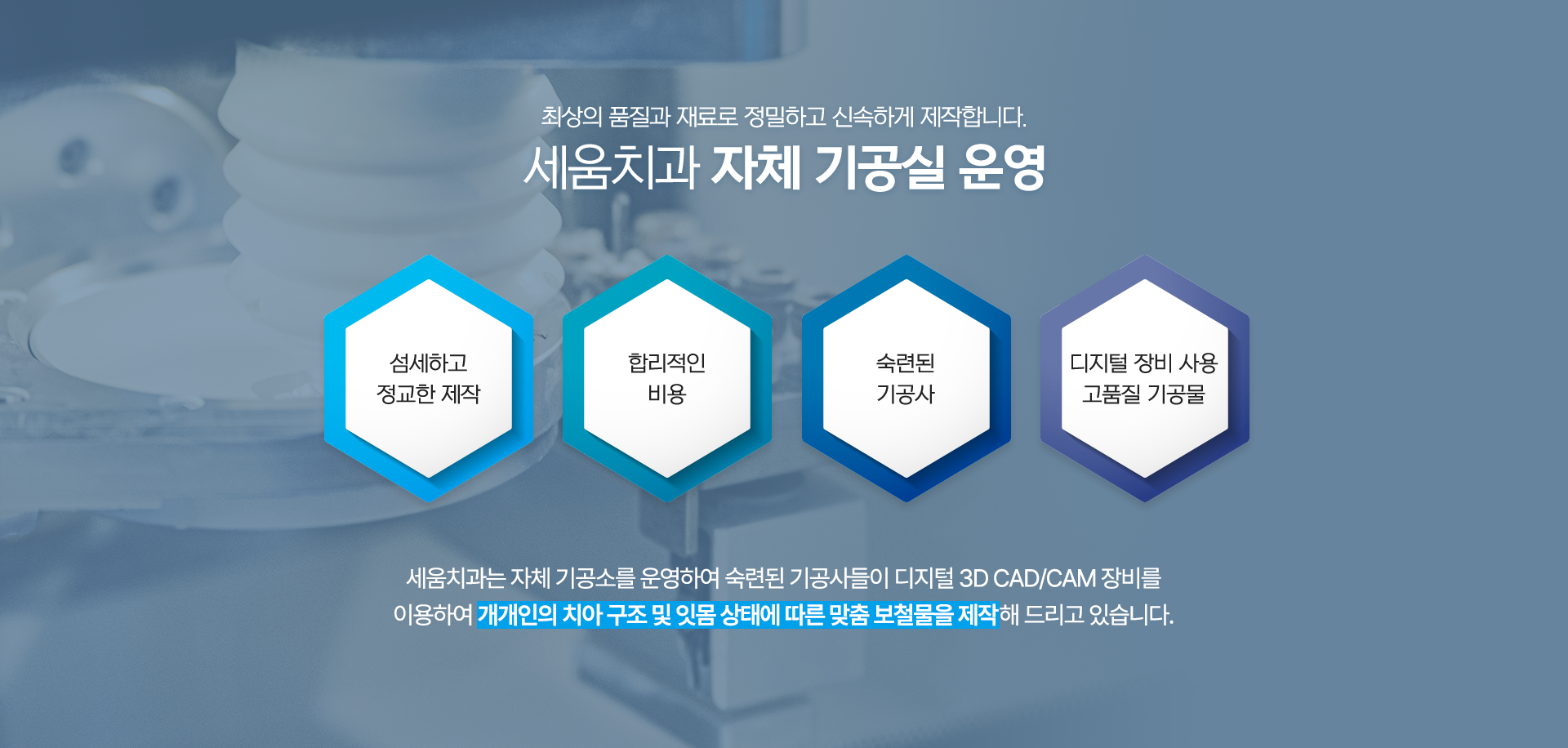 최상의 품질과 재료로 정밀하고 신속하게 제작합니다.

세움치과 자체 기공실 운영

섬세하고 정교한 제작

합리적인 비용

숙련된 기공사

디지털 장비 사용 고품질 기공물

세움치과는 자체 기공소를 운영하여 숙련된 기공사들이 디지털 3D CAD/CAM 장비를 이용하여 개개인의 치아 구조 및 잇몸 상태에 따른 맞춤 보철물을 제작해 드리고 있습니다.